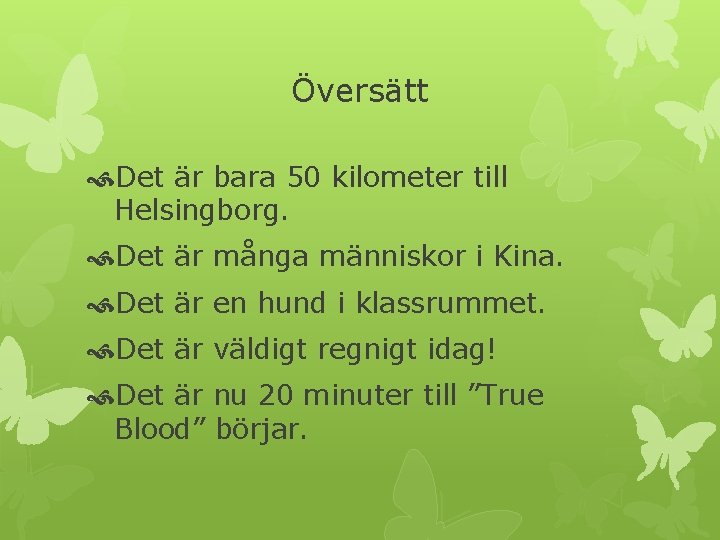 Översätt

Det är bara 50 kilometer till Helsingborg.

Det är många människor i Kina.

Det är en hund i klassrummet.

Det är väldigt regnigt idag!

Det är nu 20 minuter till ”True Blood” börjar.